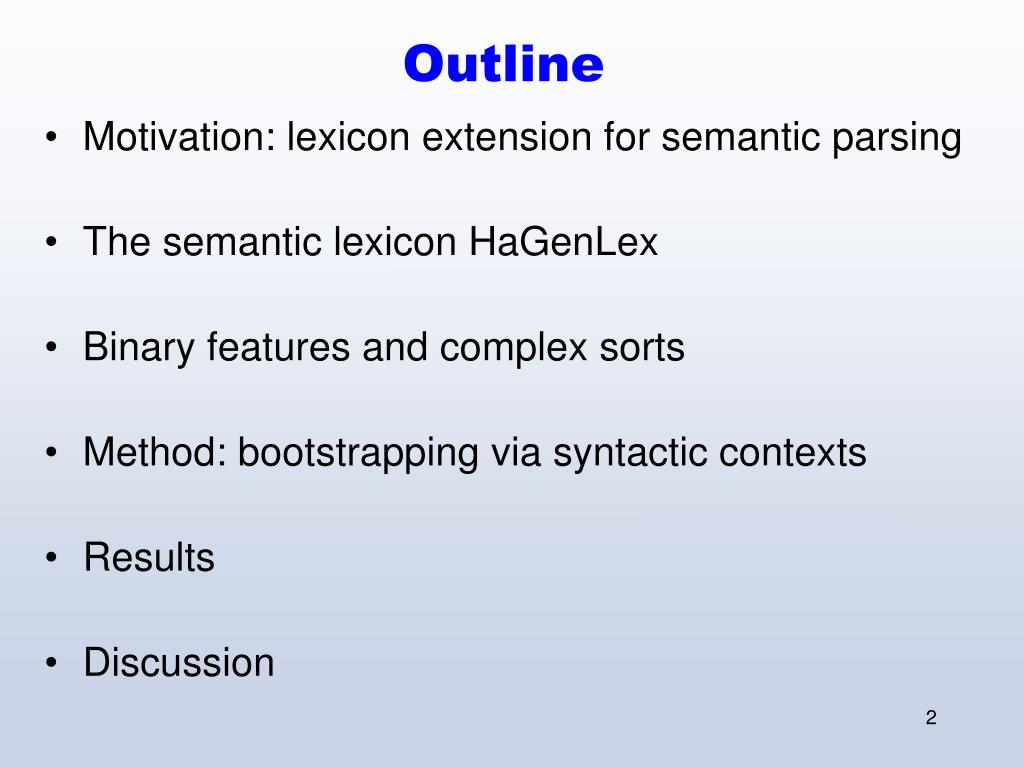 Outline

• Motivation: lexicon extension for semantic parsing

• The semantic lexicon HaGenLex

• Binary features and complex sorts

• Method: bootstrapping via syntactic contexts

• Results

• Discussion

2